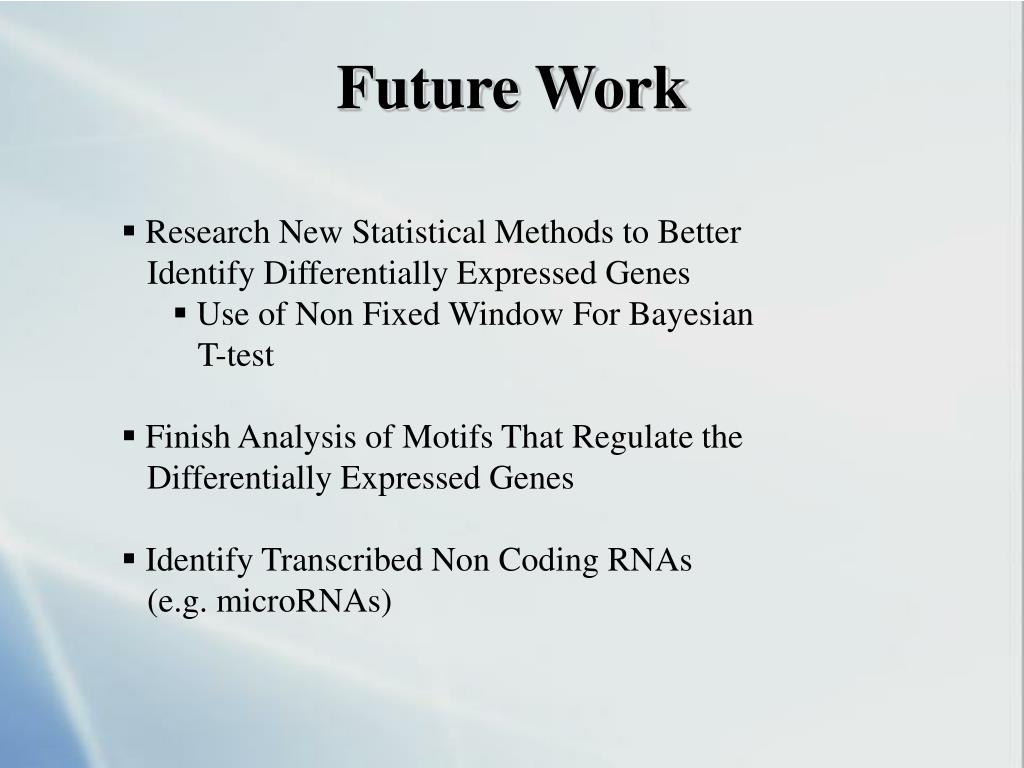 Future Work

▪ Research New Statistical Methods to Better Identify Differentially Expressed Genes

▪ Use of Non Fixed Window For Bayesian T-test

▪ Finish Analysis of Motifs That Regulate the Differentially Expressed Genes

▪ Identify Transcribed Non Coding RNAs (e.g. microRNAs)